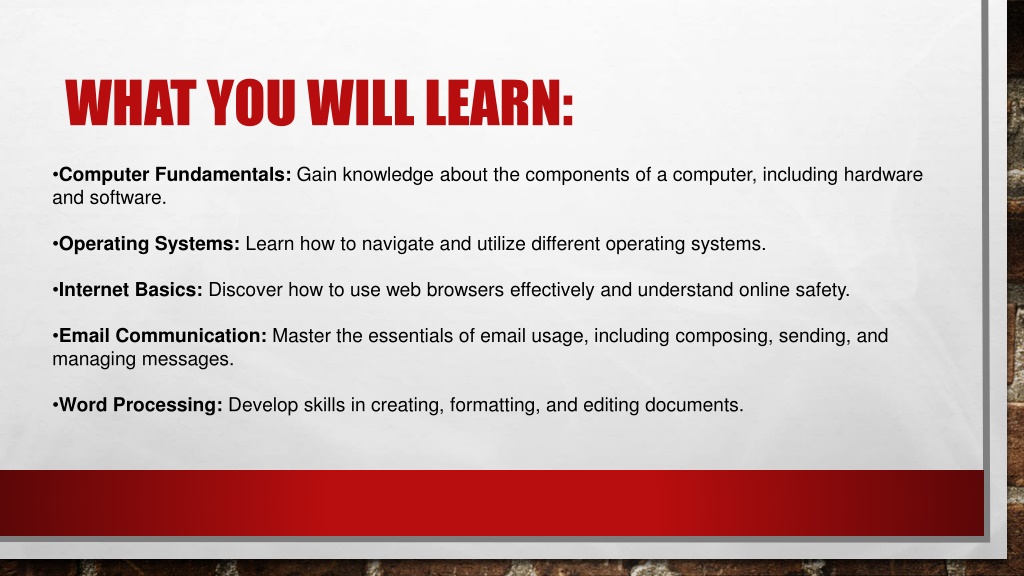 WHAT YOU WILL LEARN:

•Computer Fundamentals: Gain knowledge about the components of a computer, including hardware and software.

•Operating Systems: Learn how to navigate and utilize different operating systems.

•Internet Basics: Discover how to use web browsers effectively and understand online safety.

•Email Communication: Master the essentials of email usage, including composing, sending, and managing messages.

•Word Processing: Develop skills in creating, formatting, and editing documents.